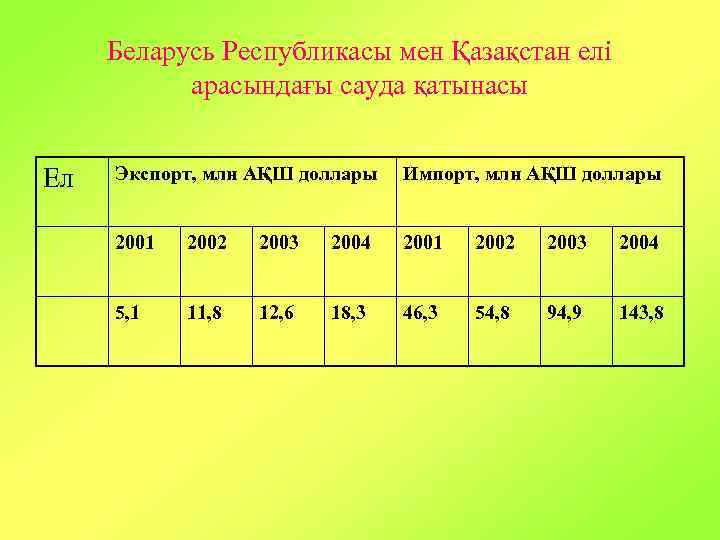 Беларусь Республикасы мен Қазақстан елі арасындағы сауда қатынасы

| Ел | Экспорт, млн АҚШ доллары | | | | Импорт, млн АҚШ доллары | | | |
|---|---|---|---|---|---|---|---|---|
| | 2001 | 2002 | 2003 | 2004 | 2001 | 2002 | 2003 | 2004 |
| | 5,1 | 11,8 | 12,6 | 18,3 | 46,3 | 54,8 | 94,9 | 143,8 |